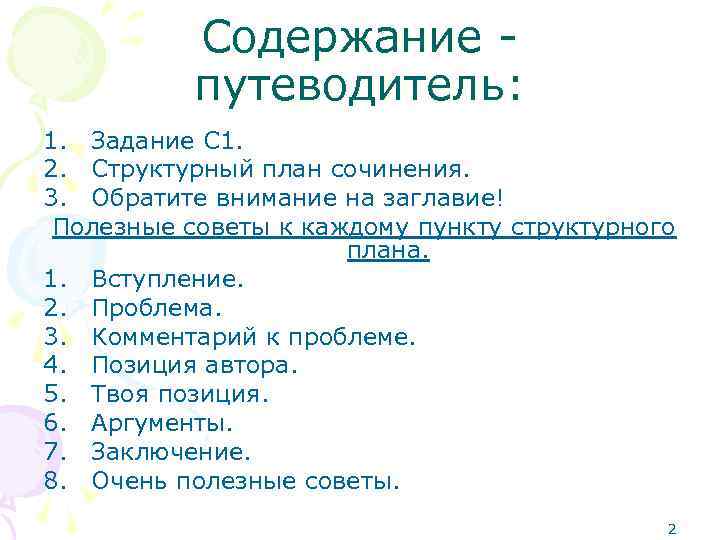 Содержание - путеводитель:

1. Задание С1.
2. Структурный план сочинения.
3. Обратите внимание на заглавие!

Полезные советы к каждому пункту структурного плана.

1. Вступление.
2. Проблема.
3. Комментарий к проблеме.
4. Позиция автора.
5. Твоя позиция.
6. Аргументы.
7. Заключение.
8. Очень полезные советы.

2